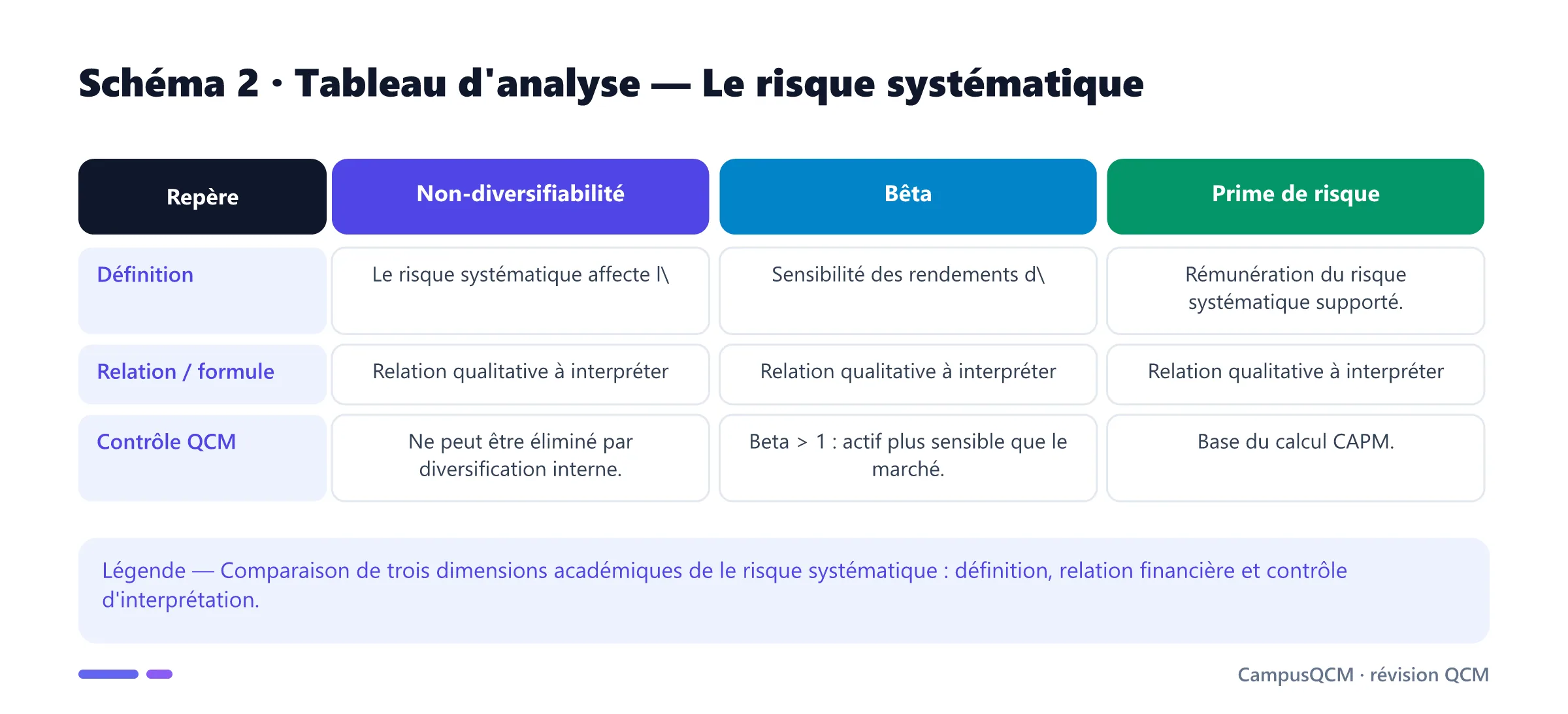 Schéma 2 · Tableau d'analyse — Le risque systématique

| Repère | Non-diversifiabilité | Bêta | Prime de risque |
|---|---|---|---|
| Définition | Le risque systématique affecte l\ | Sensibilité des rendements d\ | Rémunération du risque systématique supporté. |
| Relation / formule | Relation qualitative à interpréter | Relation qualitative à interpréter | Relation qualitative à interpréter |
| Contrôle QCM | Ne peut être éliminé par diversification interne. | Beta > 1 : actif plus sensible que le marché. | Base du calcul CAPM. |

Légende — Comparaison de trois dimensions académiques de le risque systématique : définition, relation financière et contrôle d'interprétation.

CampusQCM · révision QCM